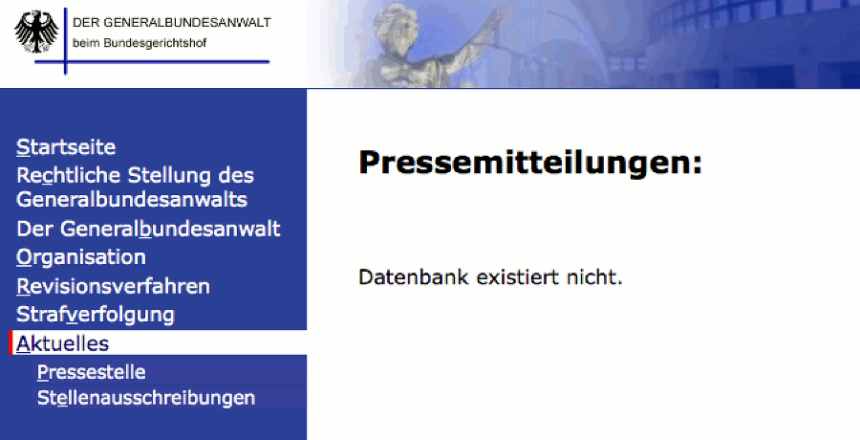 DER GENERALBUNDESANWALT
beim Bundesgerichtshof

Startseite
Rechtliche Stellung des Generalbundesanwalts
Der Generalbundesanwalt
Organisation
Revisionsverfahren
Strafverfolgung
Aktuelles
Pressestelle
Stellenausschreibungen

Pressemitteilungen:

Datenbank existiert nicht.